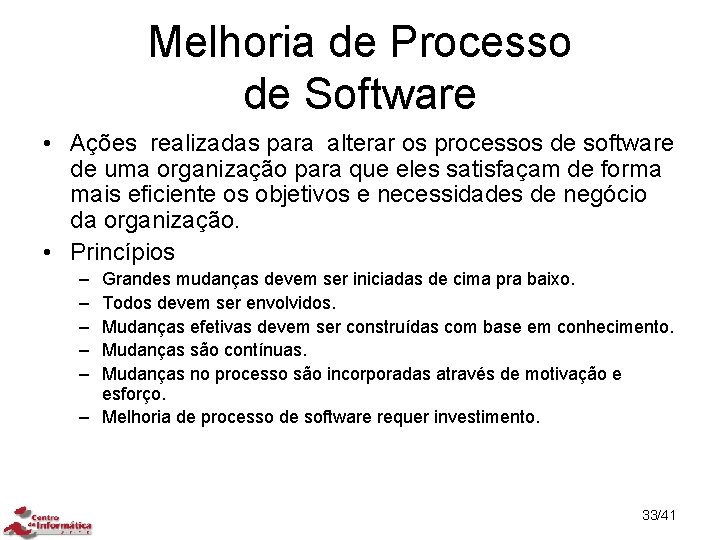 Melhoria de Processo de Software

• Ações realizadas para alterar os processos de software de uma organização para que eles satisfaçam de forma mais eficiente os objetivos e necessidades de negócio da organização.

• Princípios
– Grandes mudanças devem ser iniciadas de cima pra baixo.
– Todos devem ser envolvidos.
– Mudanças efetivas devem ser construídas com base em conhecimento.
– Mudanças são contínuas.
– Mudanças no processo são incorporadas através de motivação e esforço.
– Melhoria de processo de software requer investimento.

Centro de Informática

33/41